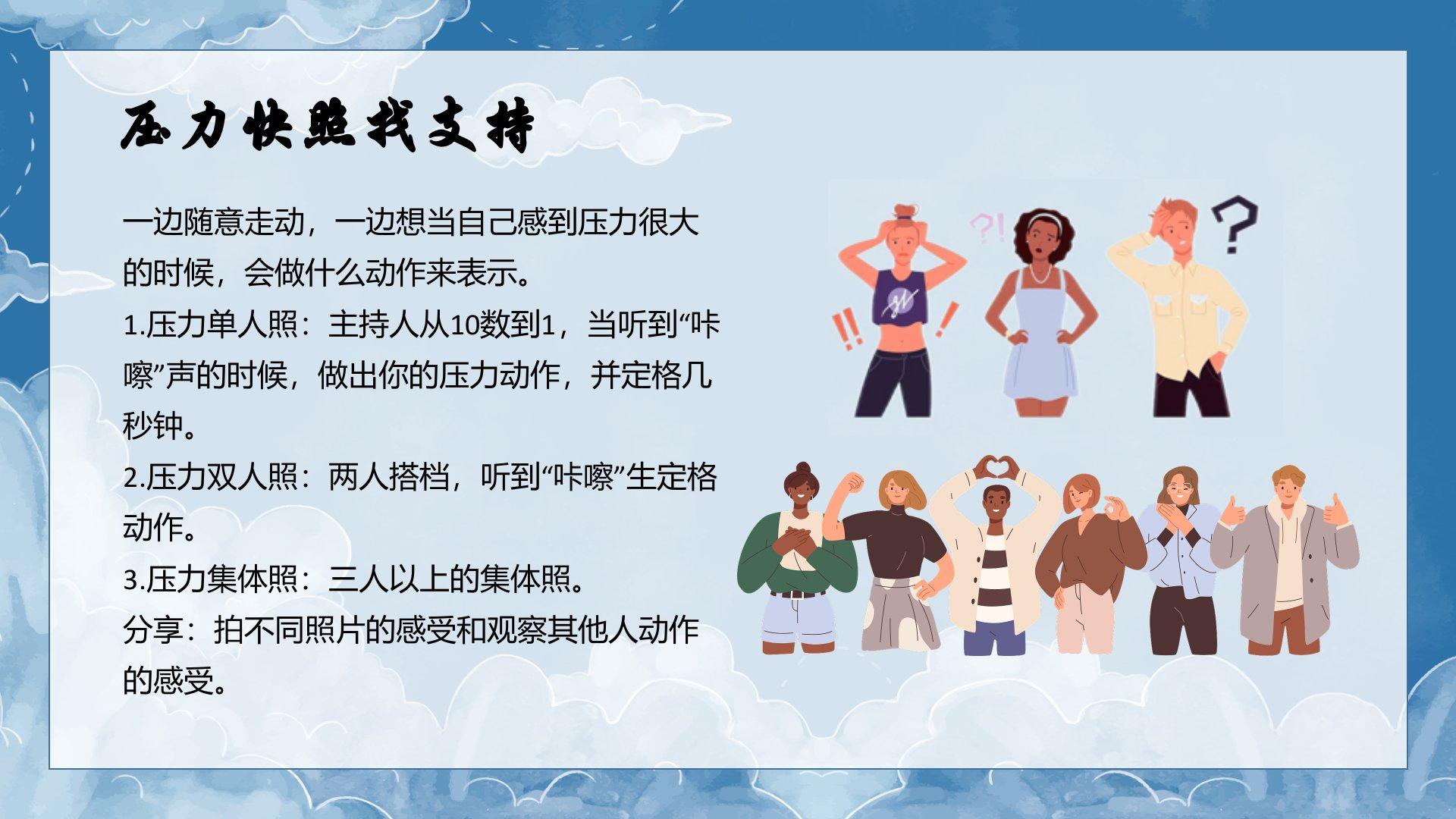 压力快照找支持

一边随意走动，一边想当自己感到压力很大的时候，会做什么动作来表示。

1.压力单人照：主持人从10数到1，当听到“咔嚓”声的时候，做出你的压力动作，并定格几秒钟。

2.压力双人照：两人搭档，听到“咔嚓”生定格动作。

3.压力集体照：三人以上的集体照。

分享：拍不同照片的感受和观察其他人动作的感受。

?!

?